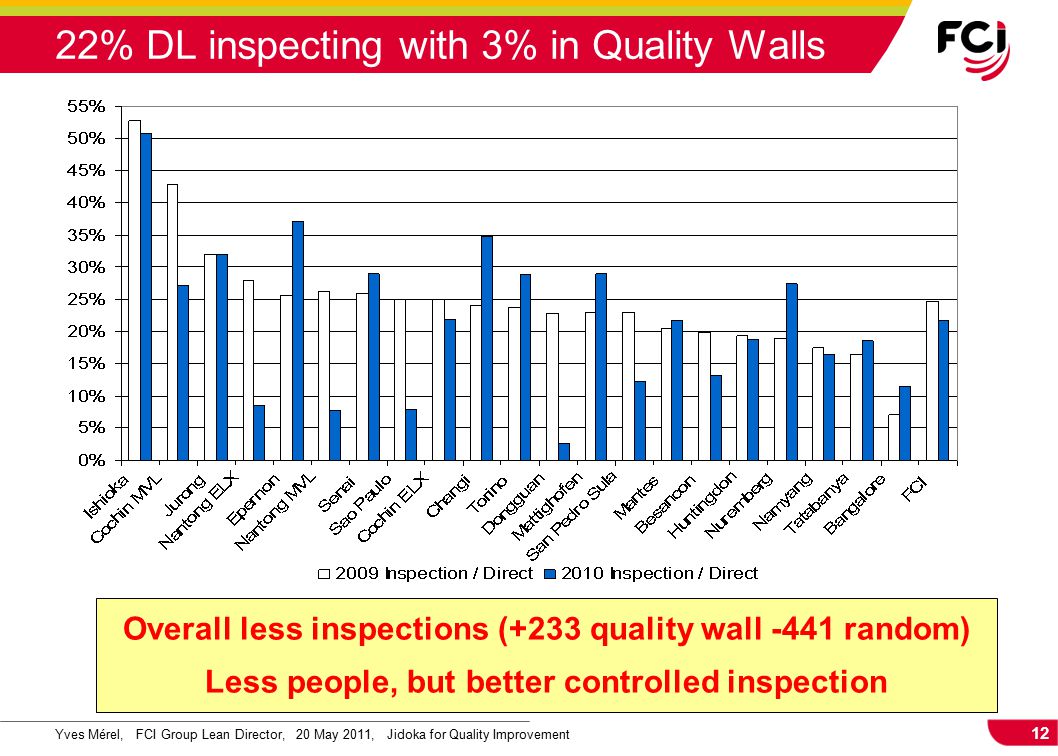 22% DL inspecting with 3% in Quality Walls

FCI

55%
50%
45%
40%
35%
30%
25%
20%
15%
10%
5%
0%

Ishioka
Cochin MVL
Jurong
Nantong ELX
Epernon
Nantong MVL
Serai
Sao Paulo
Cochin ELX
Changi
Torino
Dongguan
Mattighofen
San Pedro Sula
Mantes
Besancon
Huntingdon
Nuremberg
Namyang
Tatabanya
Bangalore
FCI

2009 Inspection / Direct
2010 Inspection / Direct

Overall less inspections (+233 quality wall -441 random)
Less people, but better controlled inspection

Yves Mérel, FCI Group Lean Director, 20 May 2011, Jidoka for Quality Improvement

12